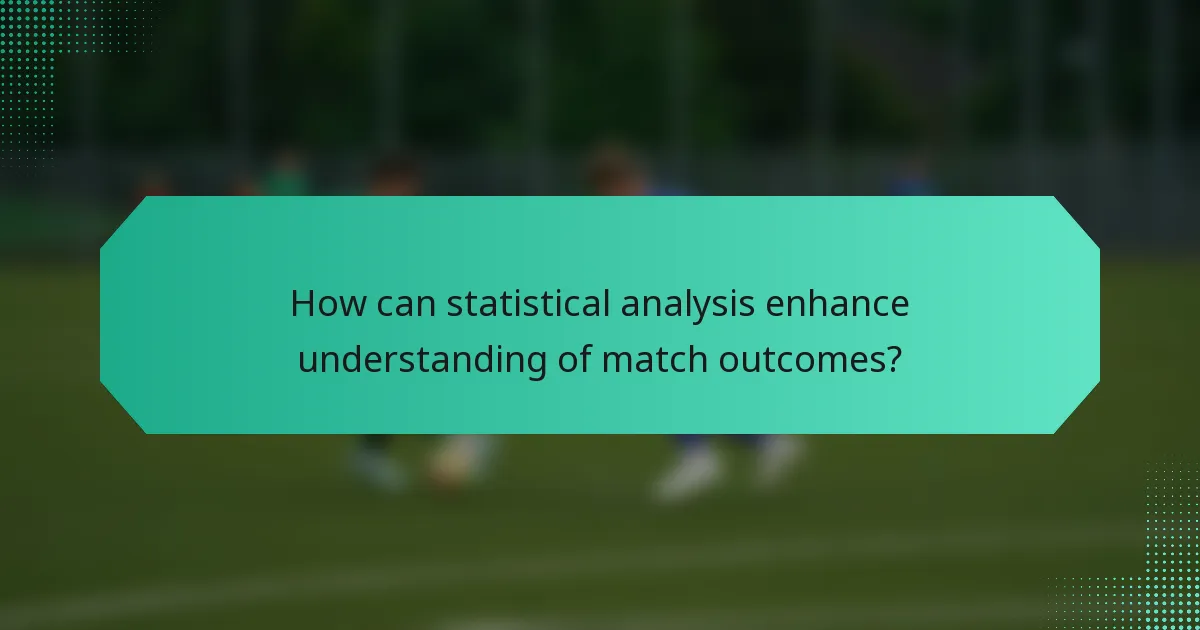 How can statistical analysis enhance understanding of match outcomes?